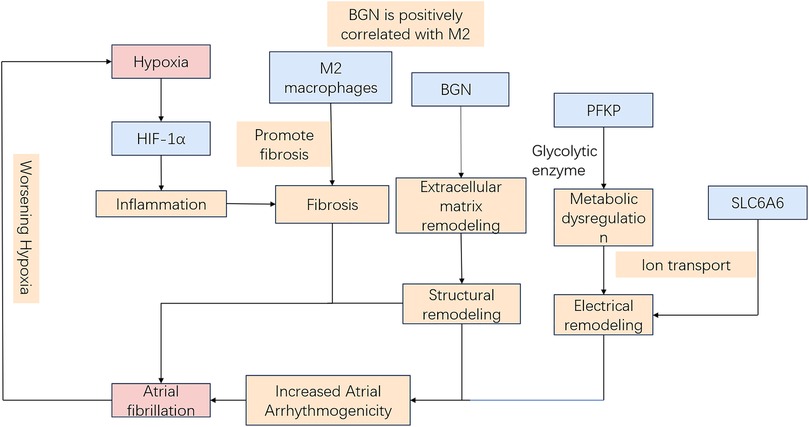 BGN is positively correlated with M2

Hypoxia

M2 macrophages

BGN

PFKP

HIF-1α

Promote fibrosis

Glycolytic enzyme

Worsening Hypoxia

Inflammation

Fibrosis

Extracellular matrix remodeling

Metabolic dysregulation

SLC6A6

Ion transport

Structural remodeling

Electrical remodeling

Atrial fibrillation

Increased Atrial Arrhythmogenicity